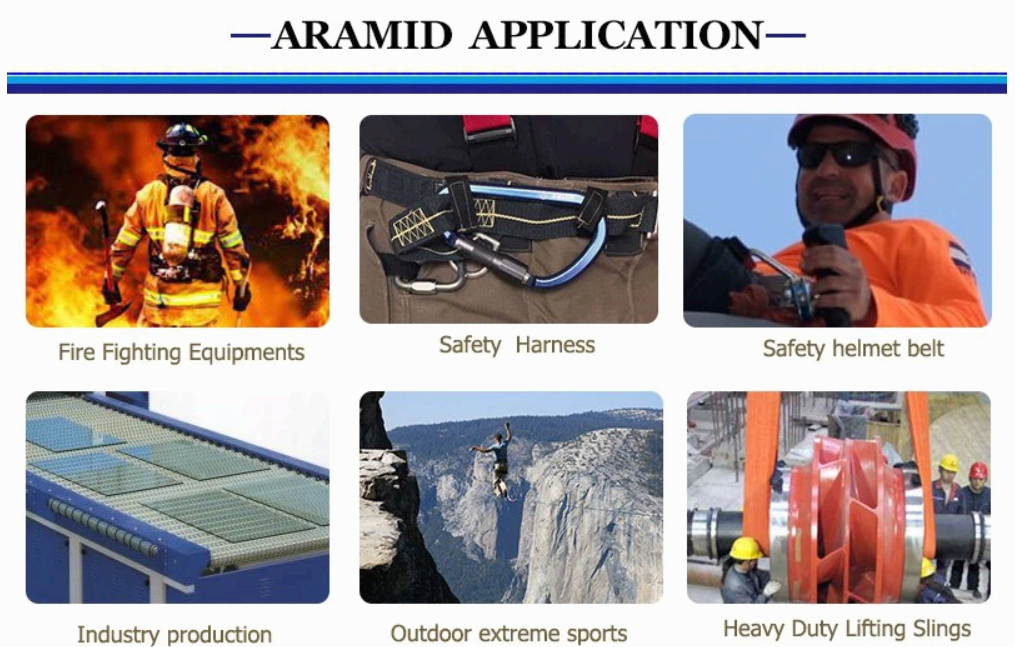 —ARAMID APPLICATION—

Fire Fighting Equipments

Safety Harness

Safety helmet belt

Industry production

Outdoor extreme sports

Heavy Duty Lifting Slings